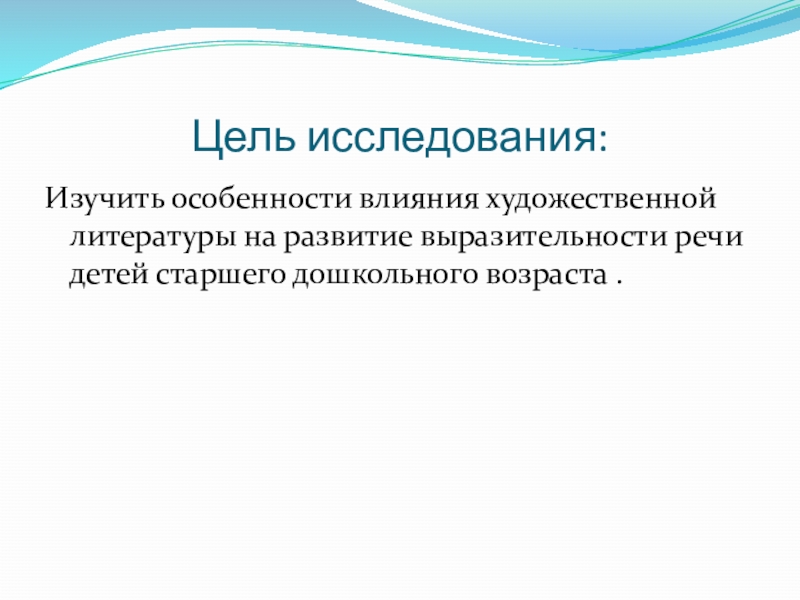 Цель исследования:

Изучить особенности влияния художественной литературы на развитие выразительности речи детей старшего дошкольного возраста .